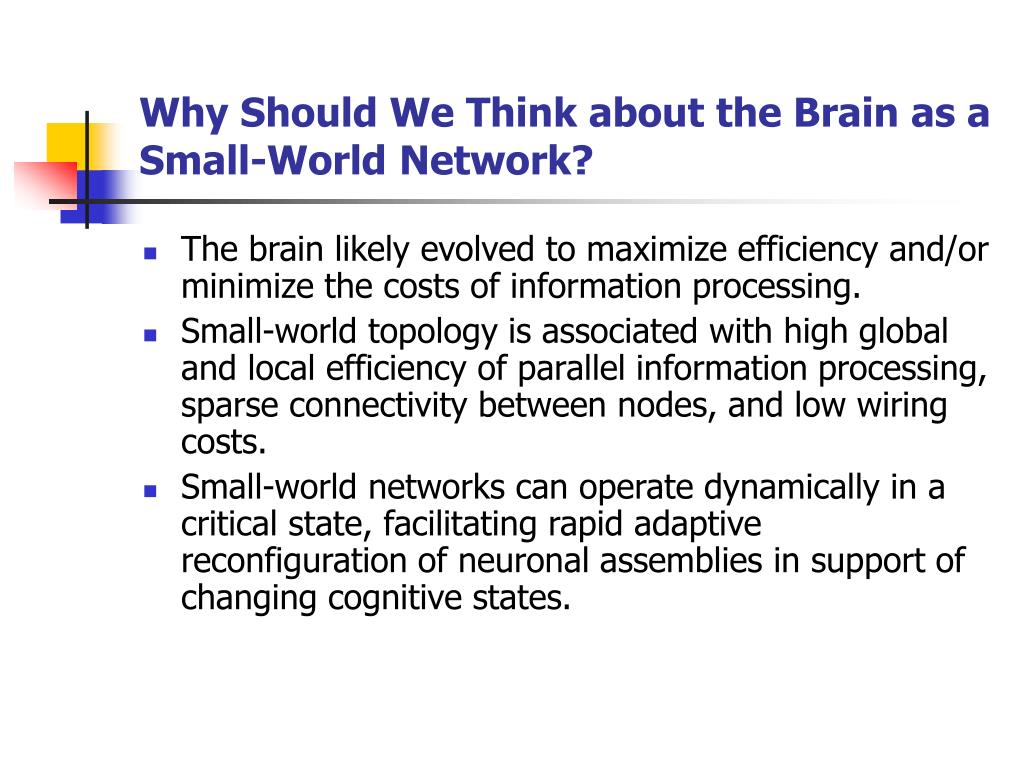 Why Should We Think about the Brain as a Small-World Network?

- The brain likely evolved to maximize efficiency and/or minimize the costs of information processing.
- Small-world topology is associated with high global and local efficiency of parallel information processing, sparse connectivity between nodes, and low wiring costs.
- Small-world networks can operate dynamically in a critical state, facilitating rapid adaptive reconfiguration of neuronal assemblies in support of changing cognitive states.